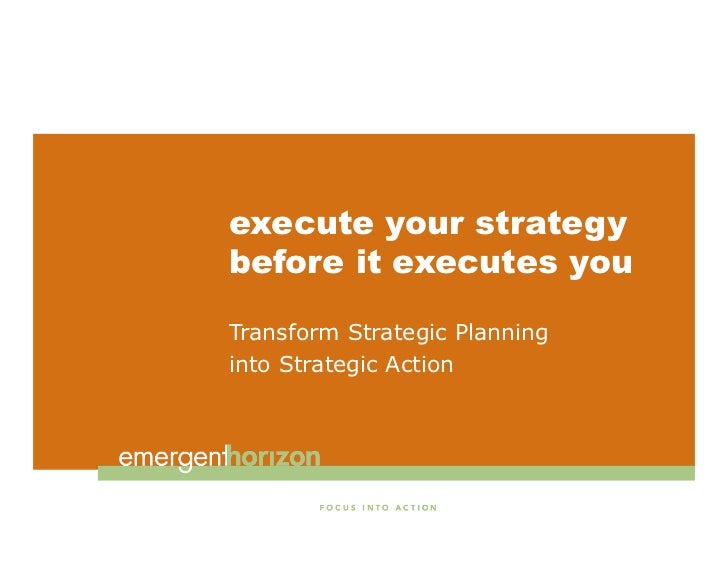 execute your strategy before it executes you

Transform Strategic Planning into Strategic Action

emergenthorizon

FOCUS INTO ACTION